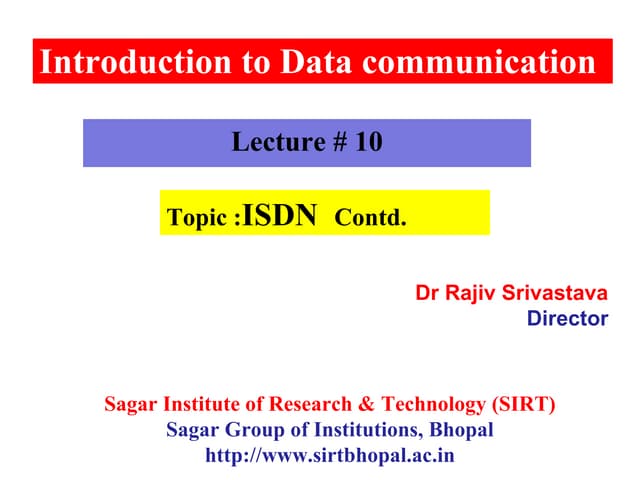 Introduction to Data communication

Lecture # 10

Topic :ISDN Contd.

Dr Rajiv Srivastava
Director

Sagar Institute of Research & Technology (SIRT)
Sagar Group of Institutions, Bhopal
http://www.sirtbhopal.ac.in